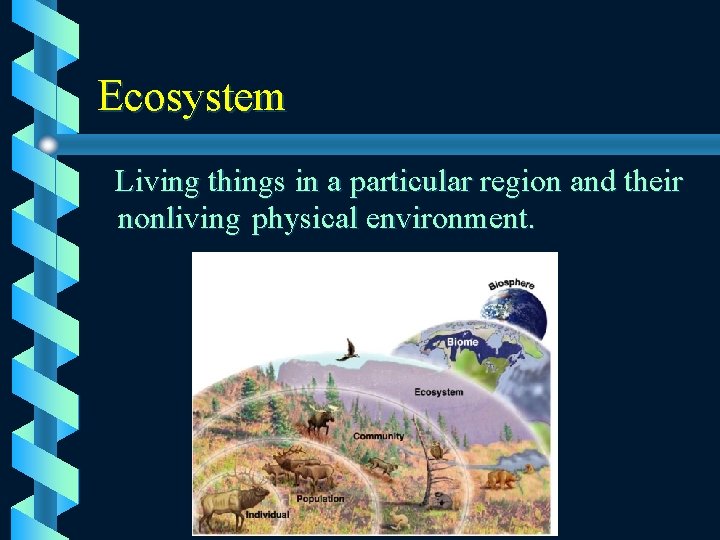 Ecosystem

Living things in a particular region and their nonliving physical environment.

Biosphere
Biome
Ecosystem
Community
Population
Individual